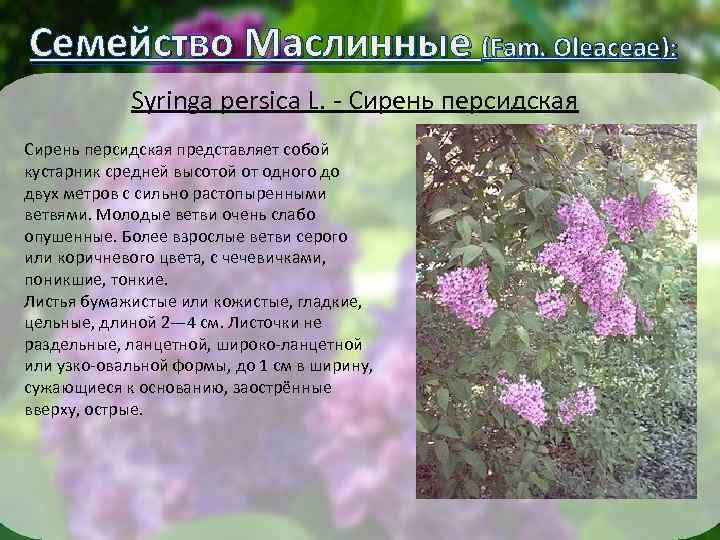 Семейство Маслинные (Fam. Oleaceae):

Syringa persica L. - Сирень персидская

Сирень персидская представляет собой кустарник средней высотой от одного до двух метров с сильно растопыренными ветвями. Молодые ветви очень слабо опушенные. Более взрослые ветви серого или коричневого цвета, с чечевичками, поникшие, тонкие.
Листья бумажистые или кожистые, гладкие, цельные, длиной 2—4 см. Листочки не раздельные, ланцетной, широко-ланцетной или узко-овальной формы, до 1 см в ширину, сужающиеся к основанию, заострённые вверху, острые.